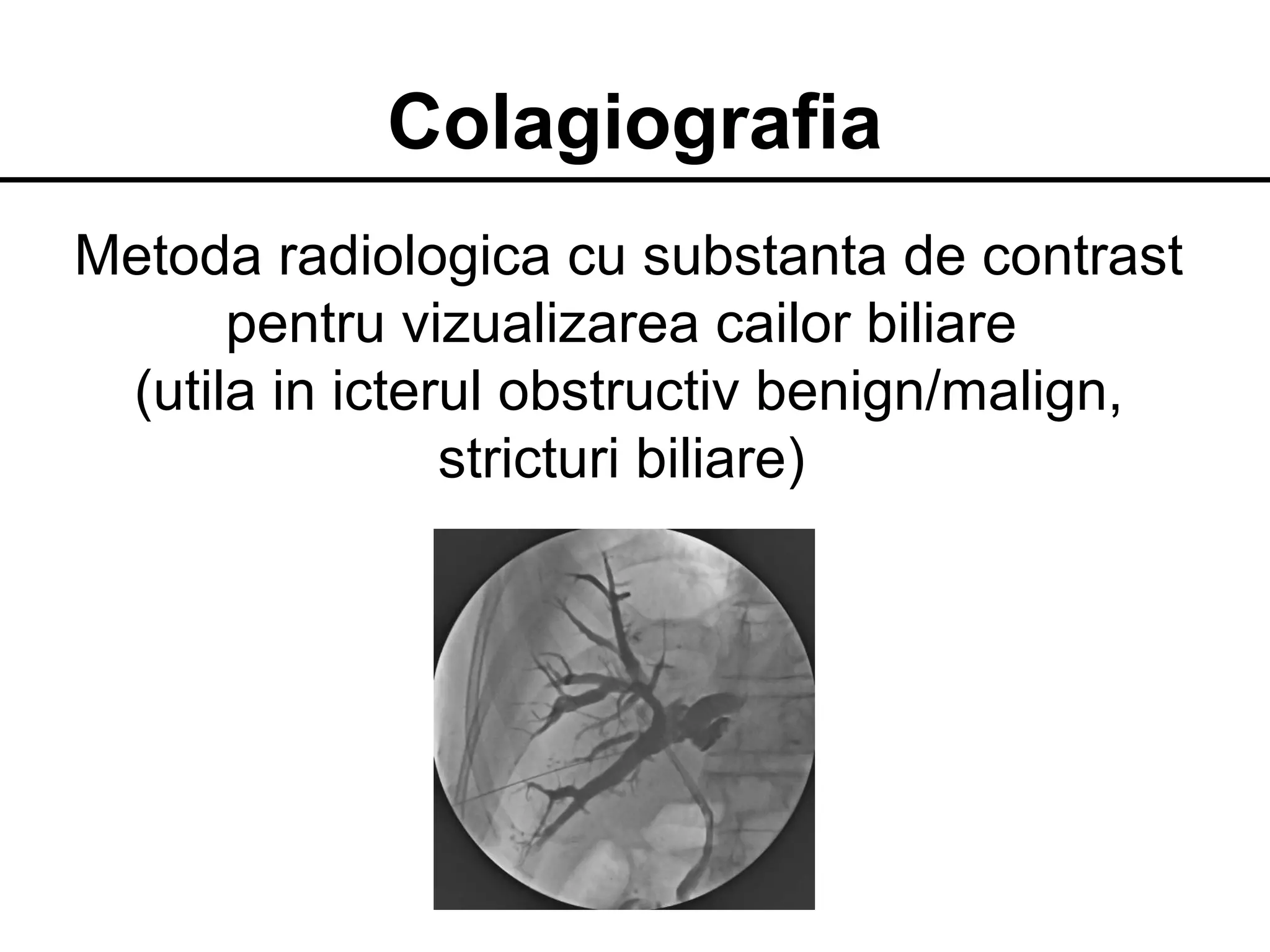 Colagiografia

Metoda radiologica cu substanta de contrast pentru vizualizarea cailor biliare (utila in icterul obstructiv benign/malign, stricturi biliare)